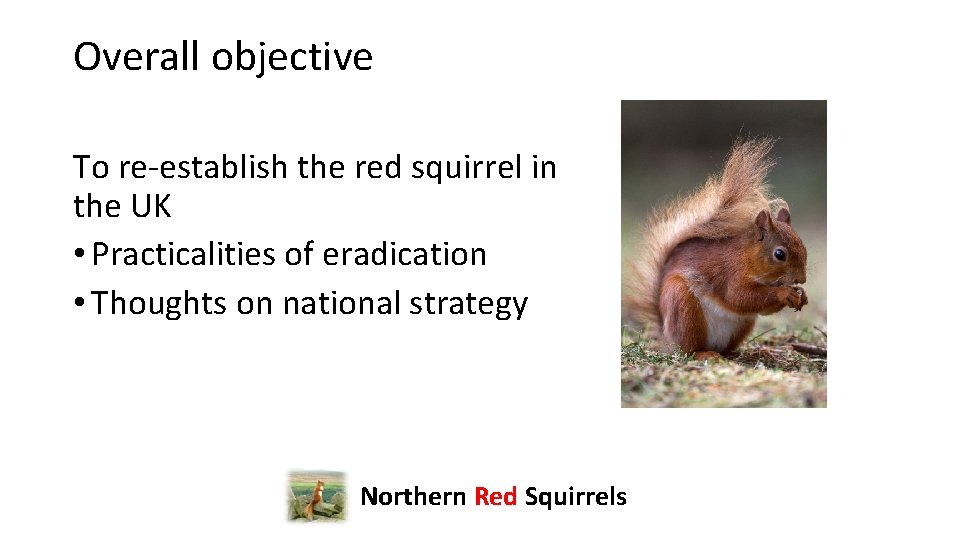 Overall objective

To re-establish the red squirrel in the UK

• Practicalities of eradication
• Thoughts on national strategy

Northern Red Squirrels